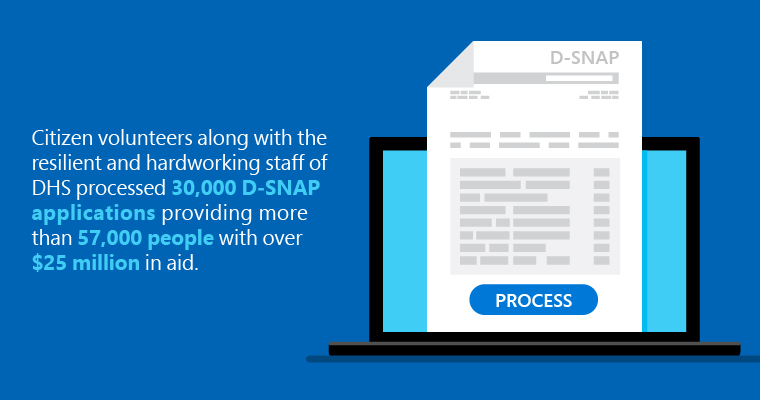 Citizen volunteers along with the resilient and hardworking staff of DHS processed 30,000 D-SNAP applications providing more than 57,000 people with over $25 million in aid.

D-SNAP

PROCESS